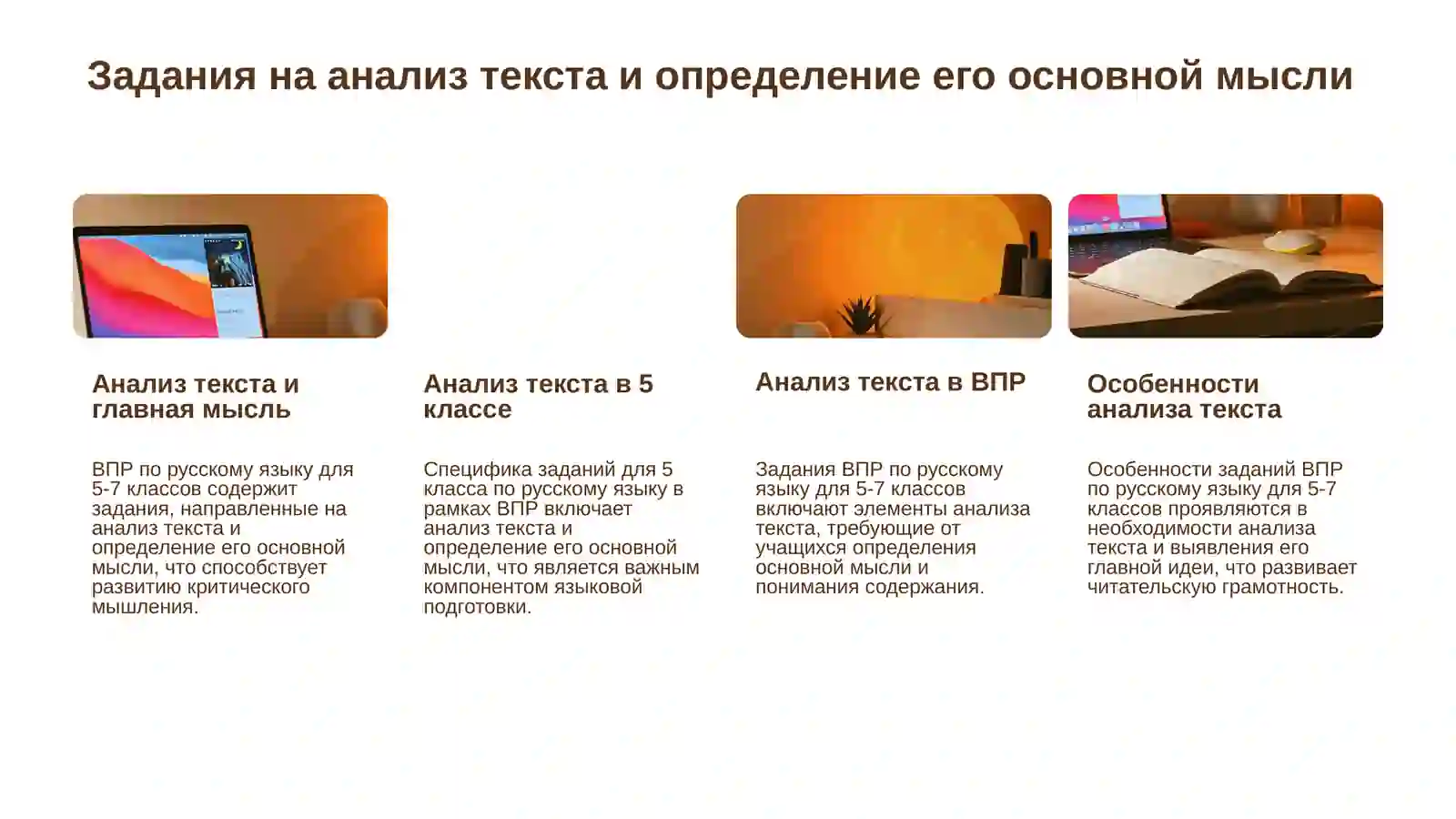 Задания на анализ текста и определение его основной мысли

Анализ текста и главная мысль

ВПР по русскому языку для 5-7 классов содержит задания, направленные на анализ текста и определение его основной мысли, что способствует развитию критического мышления.

Анализ текста в 5 классе

Специфика заданий для 5 класса по русскому языку в рамках ВПР включает анализ текста и определение его основной мысли, что является важным компонентом языковой подготовки.

Анализ текста в ВПР

Задания ВПР по русскому языку для 5-7 классов включают элементы анализа текста, требующие от учащихся определения основной мысли и понимания содержания.

Особенности анализа текста

Особенности заданий ВПР по русскому языку для 5-7 классов проявляются в необходимости анализа текста и выявления его главной идеи, что развивает читательскую грамотность.